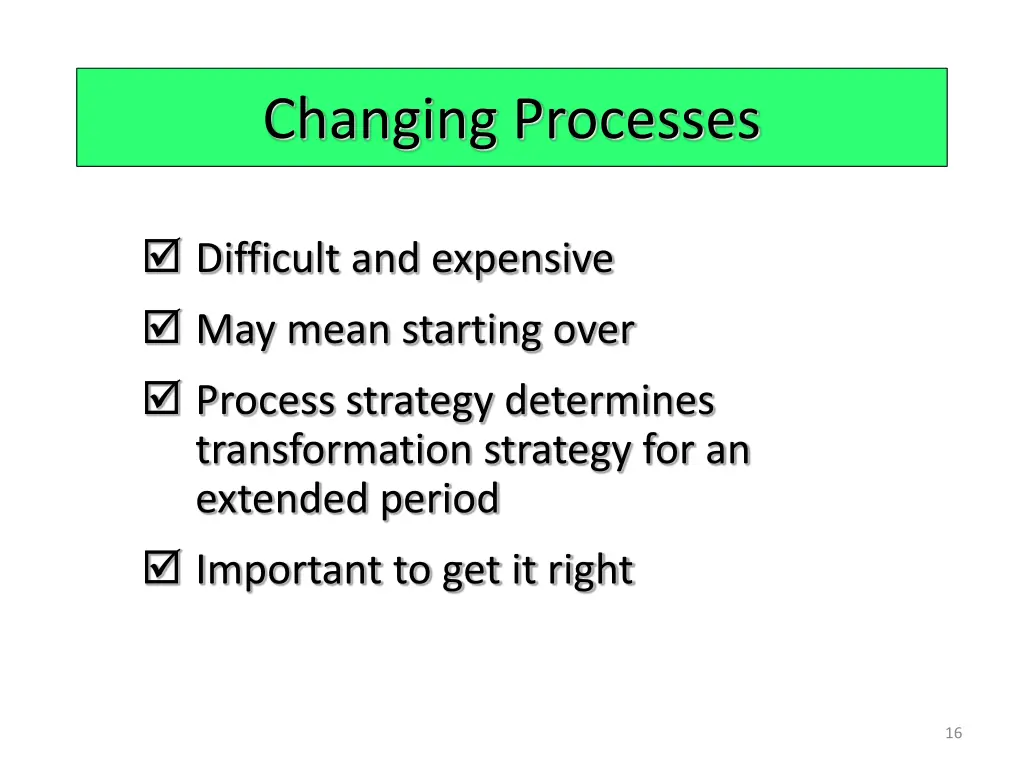 Changing Processes

☑ Difficult and expensive

☑ May mean starting over

☑ Process strategy determines transformation strategy for an extended period

☑ Important to get it right

16